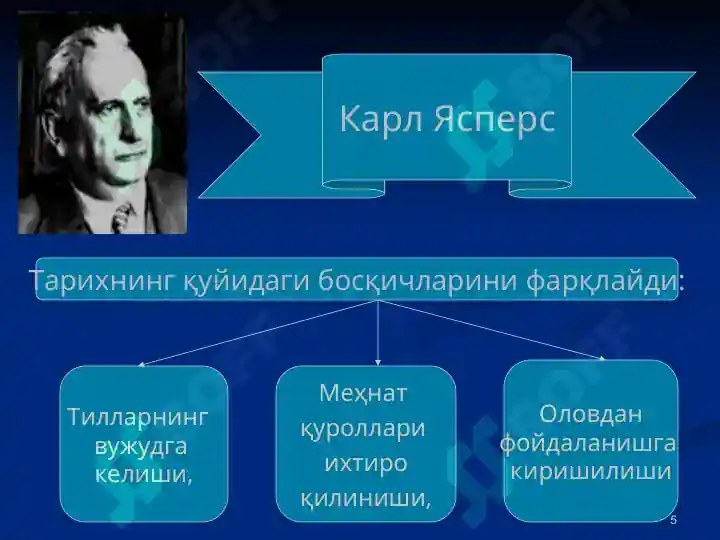 Карл Ясперс

Тарихнинг қуйидаги босқичларини фарқлайди:

Тилларнинг вужудга келиши,

Меҳнат қуроллари ихтиро қилиниши,

Оловдан фойдаланишга киришилиши

5